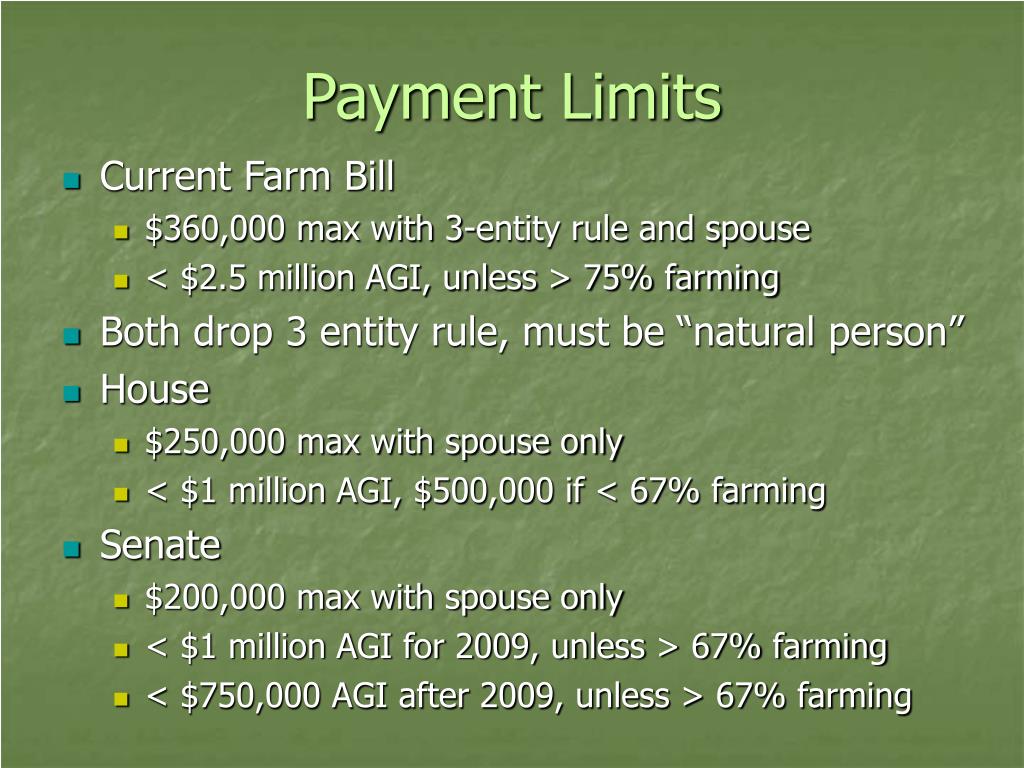 Payment Limits

- Current Farm Bill
  - \$360,000 max with 3-entity rule and spouse
  - < \$2.5 million AGI, unless > 75% farming
- Both drop 3 entity rule, must be “natural person”
- House
  - \$250,000 max with spouse only
  - < \$1 million AGI, \$500,000 if < 67% farming
- Senate
  - \$200,000 max with spouse only
  - < \$1 million AGI for 2009, unless > 67% farming
  - < \$750,000 AGI after 2009, unless > 67% farming